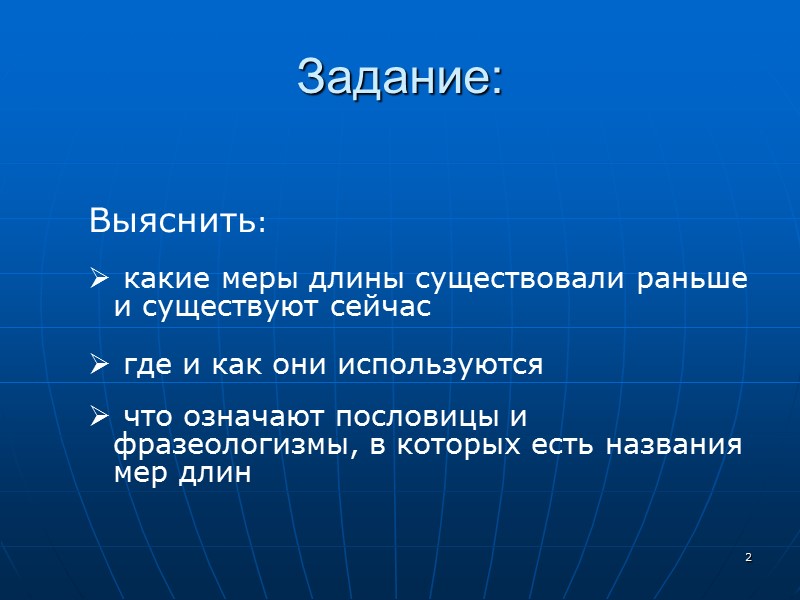 Задание:

Выяснить:

➢ какие меры длины существовали раньше и существуют сейчас

➢ где и как они используются

➢ что означают пословицы и фразеологизмы, в которых есть названия мер длин

2